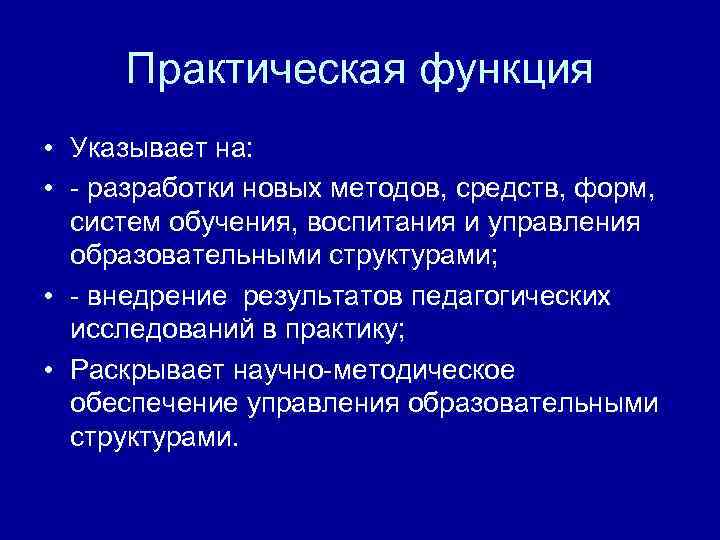 Практическая функция

• Указывает на:
• - разработки новых методов, средств, форм, систем обучения, воспитания и управления образовательными структурами;
• - внедрение  результатов педагогических исследований в практику;
• Раскрывает научно-методическое обеспечение управления образовательными структурами.